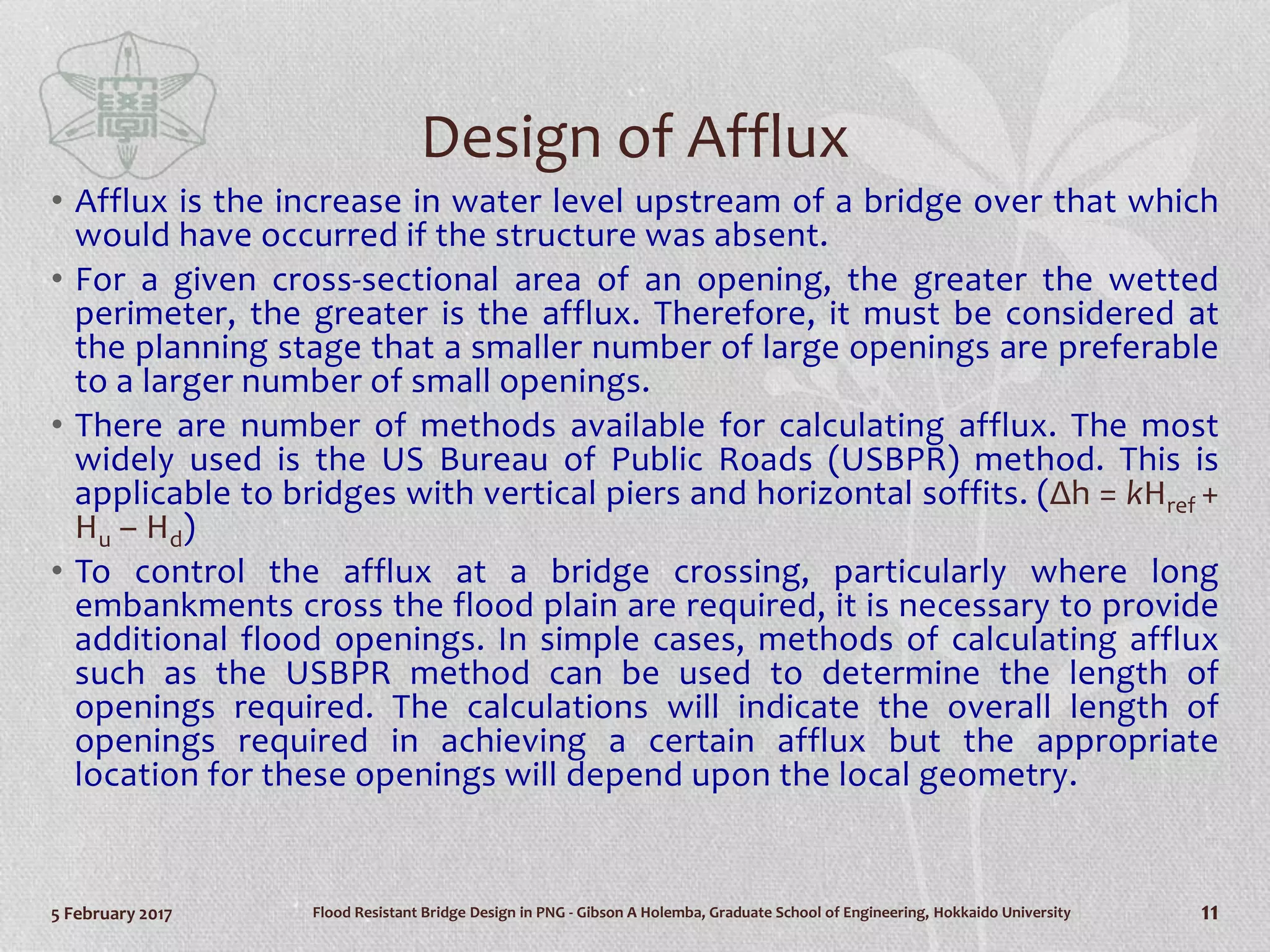 Design of Afflux

• Afflux is the increase in water level upstream of a bridge over that which would have occurred if the structure was absent.

• For a given cross-sectional area of an opening, the greater the wetted perimeter, the greater is the afflux. Therefore, it must be considered at the planning stage that a smaller number of large openings are preferable to a larger number of small openings.

• There are number of methods available for calculating afflux. The most widely used is the US Bureau of Public Roads (USBPR) method. This is applicable to bridges with vertical piers and horizontal soffits. ($\Delta h = kH_{ref} + H_u - H_d$)

• To control the afflux at a bridge crossing, particularly where long embankments cross the flood plain are required, it is necessary to provide additional flood openings. In simple cases, methods of calculating afflux such as the USBPR method can be used to determine the length of openings required. The calculations will indicate the overall length of openings required in achieving a certain afflux but the appropriate location for these openings will depend upon the local geometry.

5 February 2017

Flood Resistant Bridge Design in PNG - Gibson A Holemba, Graduate School of Engineering, Hokkaido University

11